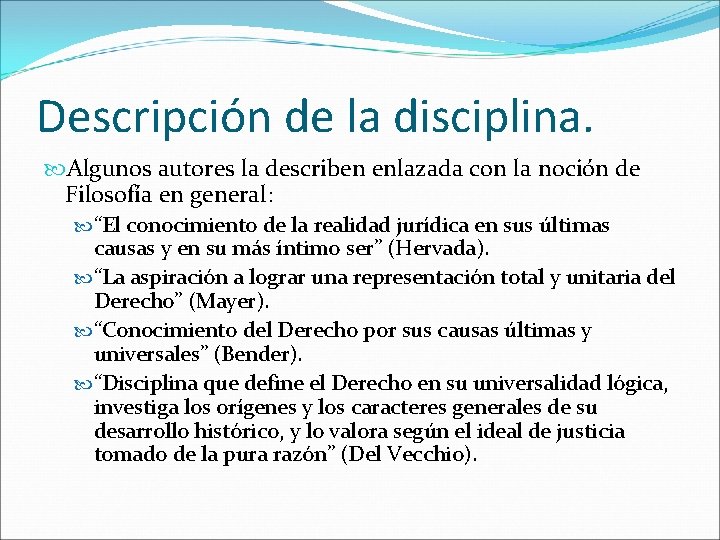 Descripción de la disciplina.

Algunos autores la describen enlazada con la noción de Filosofía en general:

“El conocimiento de la realidad jurídica en sus últimas causas y en su más íntimo ser” (Hervada).

“La aspiración a lograr una representación total y unitaria del Derecho” (Mayer).

“Conocimiento del Derecho por sus causas últimas y universales” (Bender).

“Disciplina que define el Derecho en su universalidad lógica, investiga los orígenes y los caracteres generales de su desarrollo histórico, y lo valora según el ideal de justicia tomado de la pura razón” (Del Vecchio).